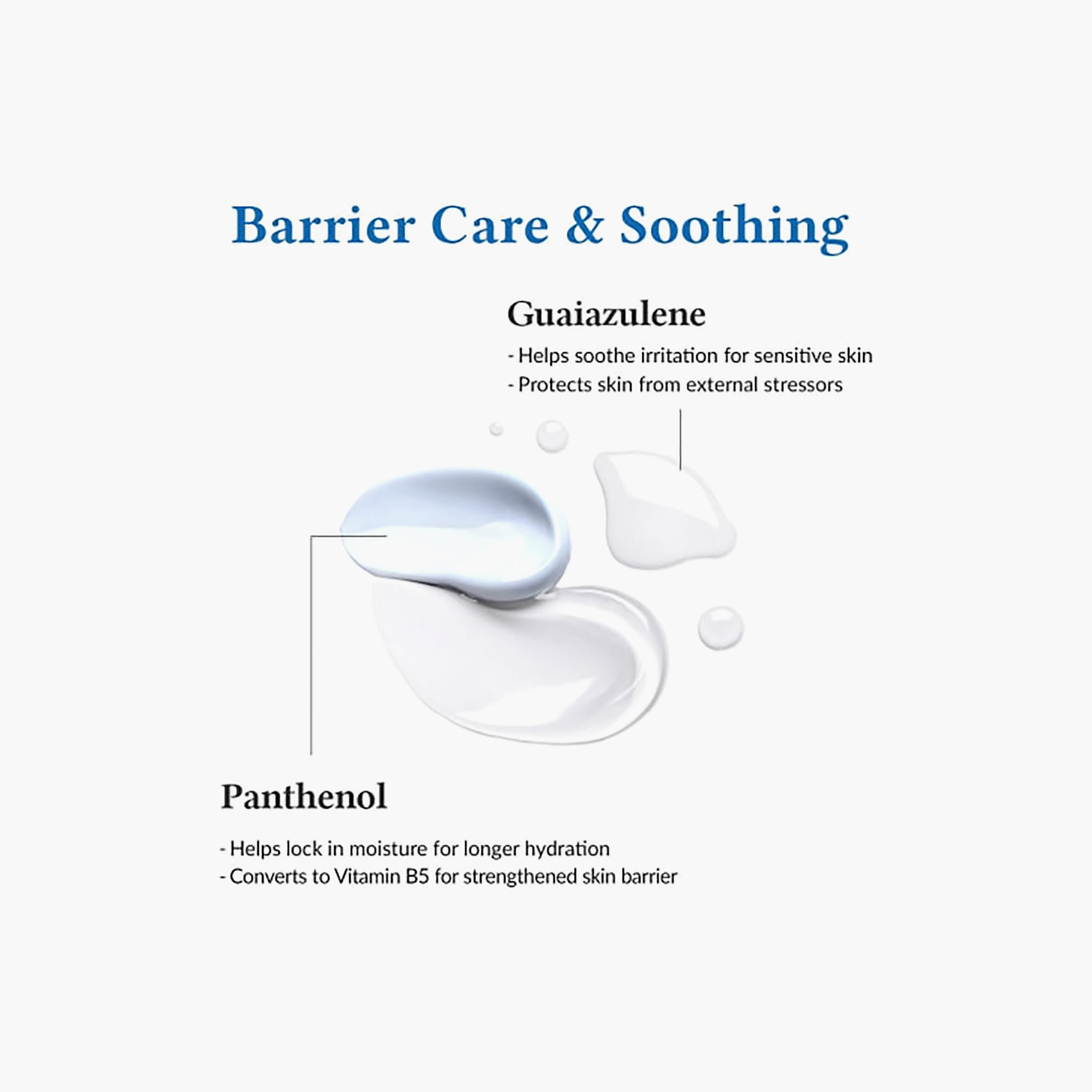 Barrier Care & Soothing

Guaiazulene

- Helps soothe irritation for sensitive skin
- Protects skin from external stressors

Panthenol

- Helps lock in moisture for longer hydration
- Converts to Vitamin B5 for strengthened skin barrier